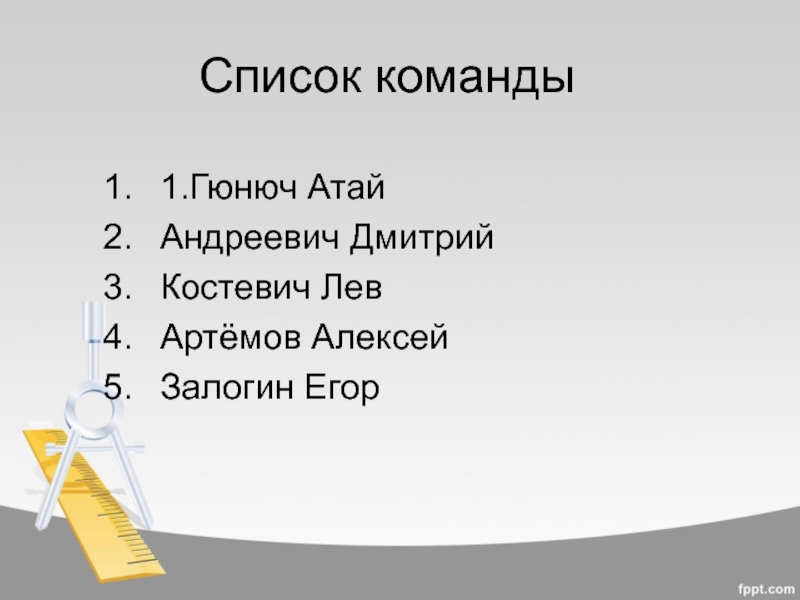 Список команды

1. 1.Гюнюч Атай
2. Андреевич Дмитрий
3. Костевич Лев
4. Артёмов Алексей
5. Залогин Егор

fppt.com